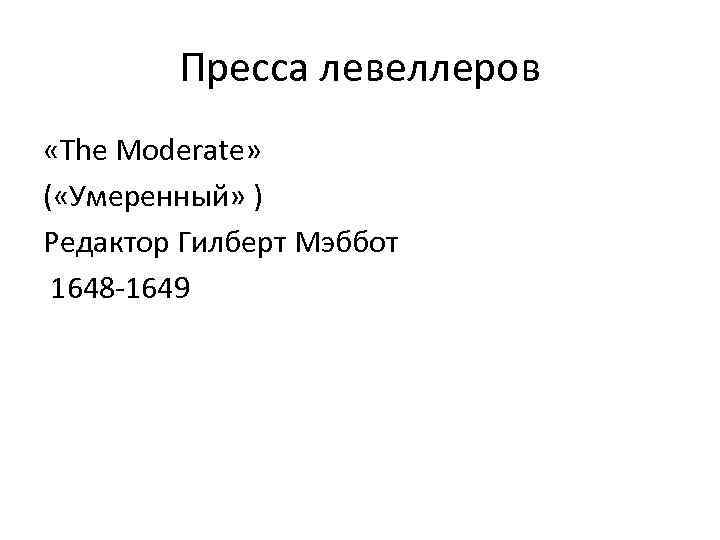 Пресса левеллеров

«The Moderate»
(«Умеренный» )
Редактор Гилберт Мэббот
1648-1649